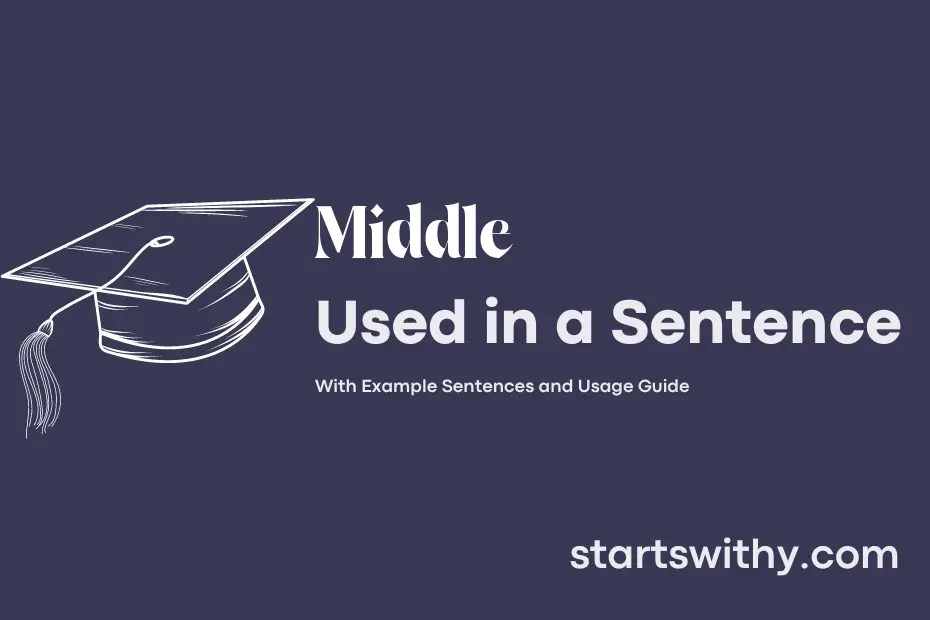 Middle
Used in a Sentence

With Example Sentences and Usage Guide

startswithy.com